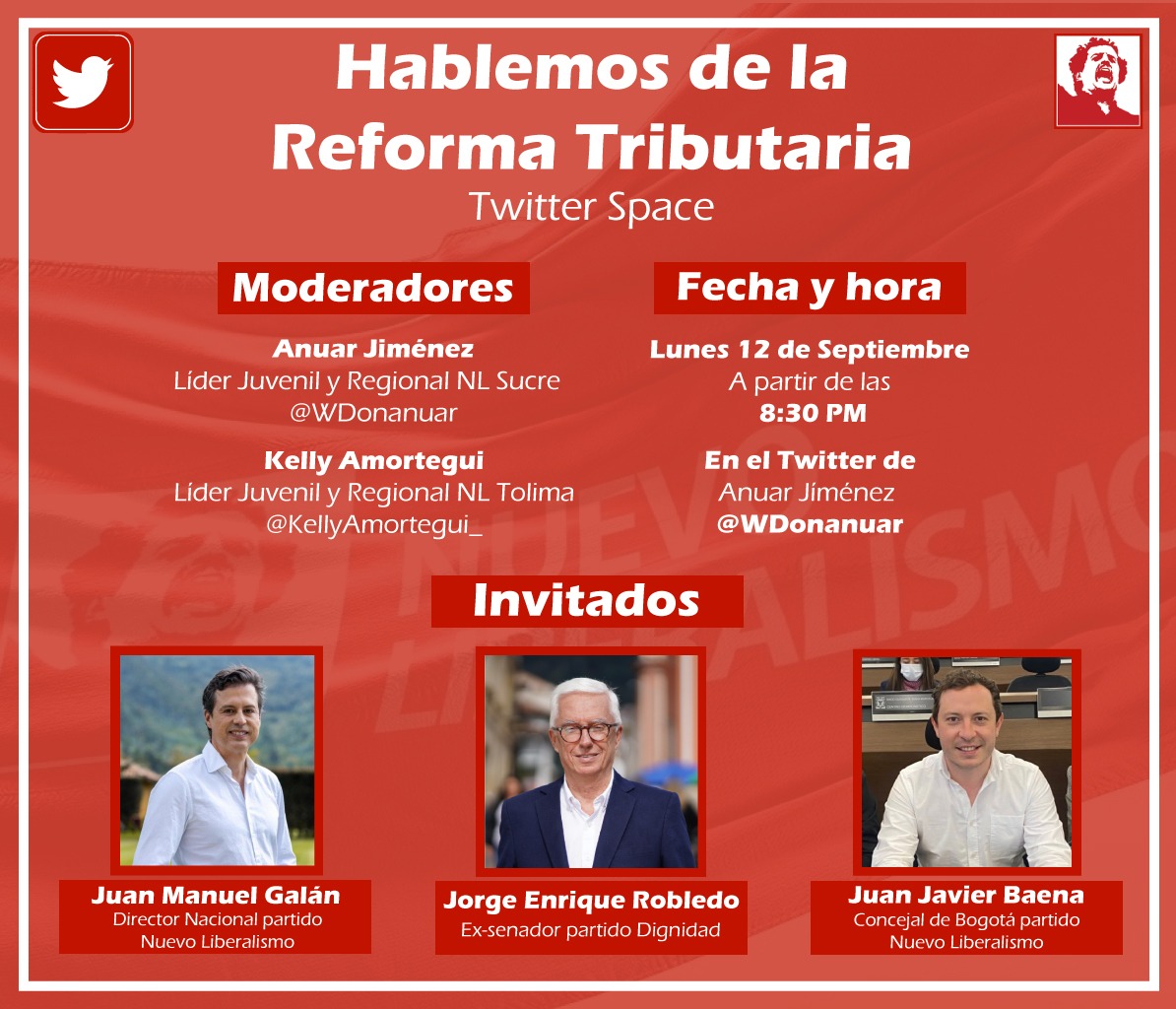 Hablemos de la Reforma Tributaria
Twitter Space

Moderadores

Anuar Jiménez
Líder Juvenil y Regional NL Sucre
@WDonanuar

Kelly Amortegui
Líder Juvenil y Regional NL Tolima
@KellyAmortegui_

Fecha y hora

Lunes 12 de Septiembre
A partir de las
8:30 PM

En el Twitter de
Anuar Jiménez
@WDonanuar

NUEVO LIBERALISMO

Invitados

Juan Manuel Galán
Director Nacional partido
Nuevo Liberalismo

Jorge Enrique Robledo
Ex-senador partido Dignidad

Juan Javier Baena
Concejal de Bogotá partido
Nuevo Liberalismo